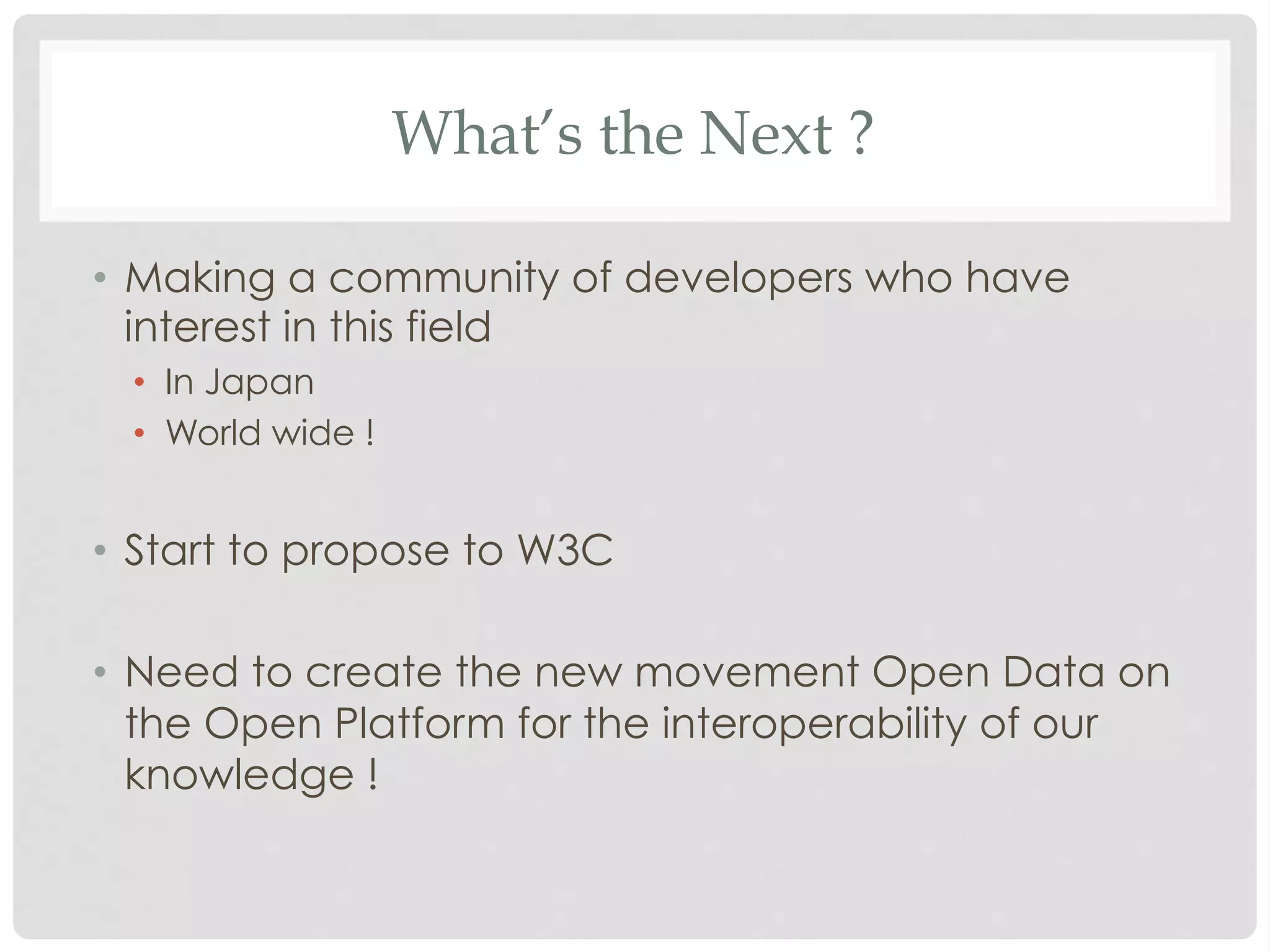 What's the Next ?

• Making a community of developers who have interest in this field
  • In Japan
  • World wide !

• Start to propose to W3C

• Need to create the new movement Open Data on the Open Platform for the interoperability of our knowledge !